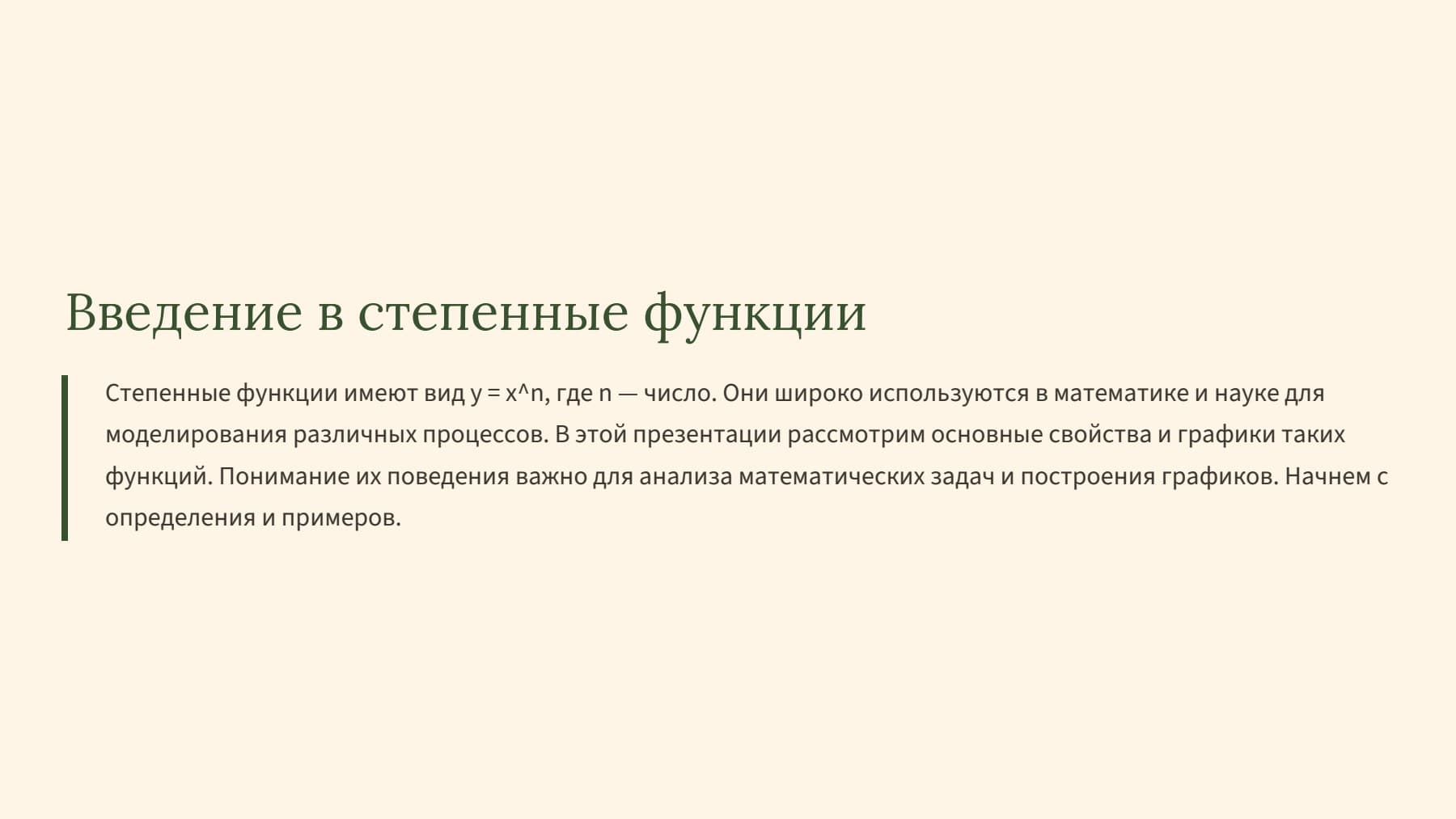 Введение в степенные функции

Степенные функции имеют вид y = x^n, где n — число. Они широко используются в математике и науке для моделирования различных процессов. В этой презентации рассмотрим основные свойства и графики таких функций. Понимание их поведения важно для анализа математических задач и построения графиков. Начнем с определения и примеров.